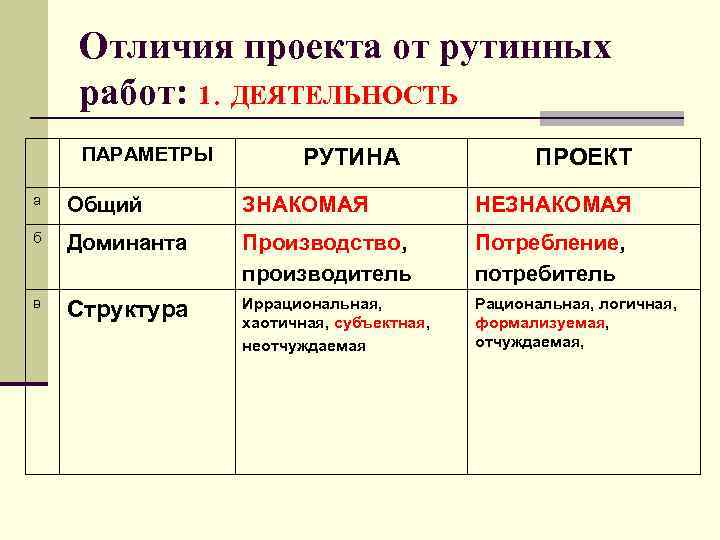 Отличия проекта от рутинных работ: 1. ДЕЯТЕЛЬНОСТЬ

|  | ПАРАМЕТРЫ | РУТИНА | ПРОЕКТ |
|---|---|---|---|
| а | Общий | ЗНАКОМАЯ | НЕЗНАКОМАЯ |
| б | Доминанта | Производство, производитель | Потребление, потребитель |
| в | Структура | Иррациональная, хаотичная, субъектная, неотчуждаемая | Рациональная, логичная, формализуемая, отчуждаемая, |